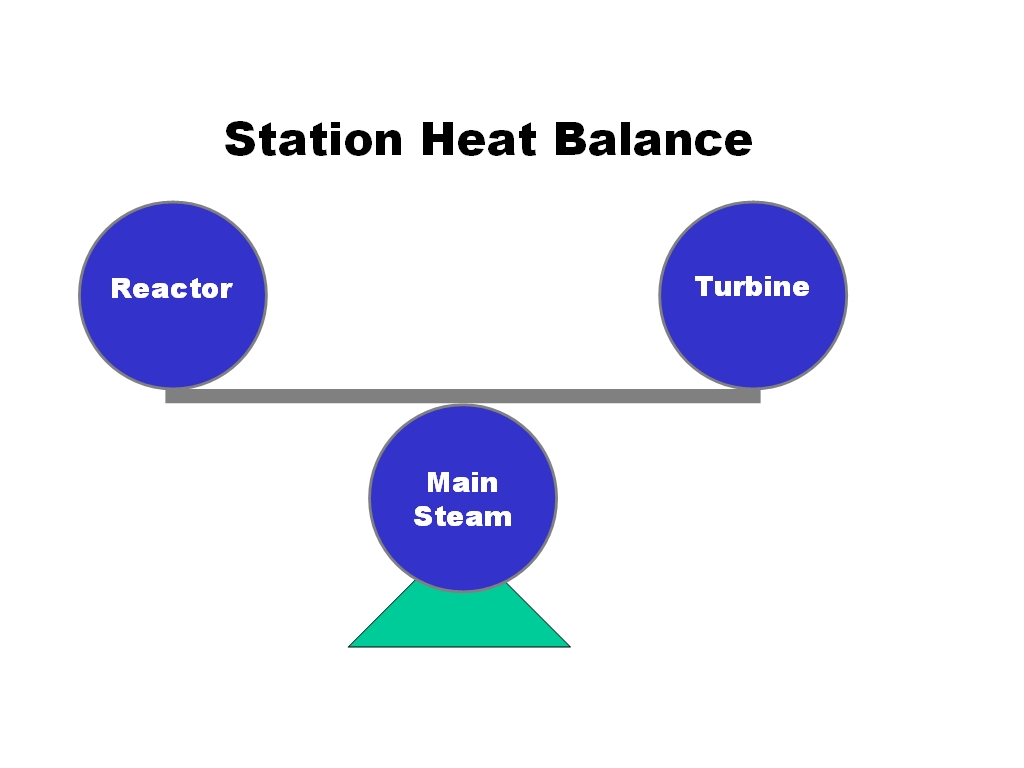 Station Heat Balance

Reactor

Turbine

Main Steam